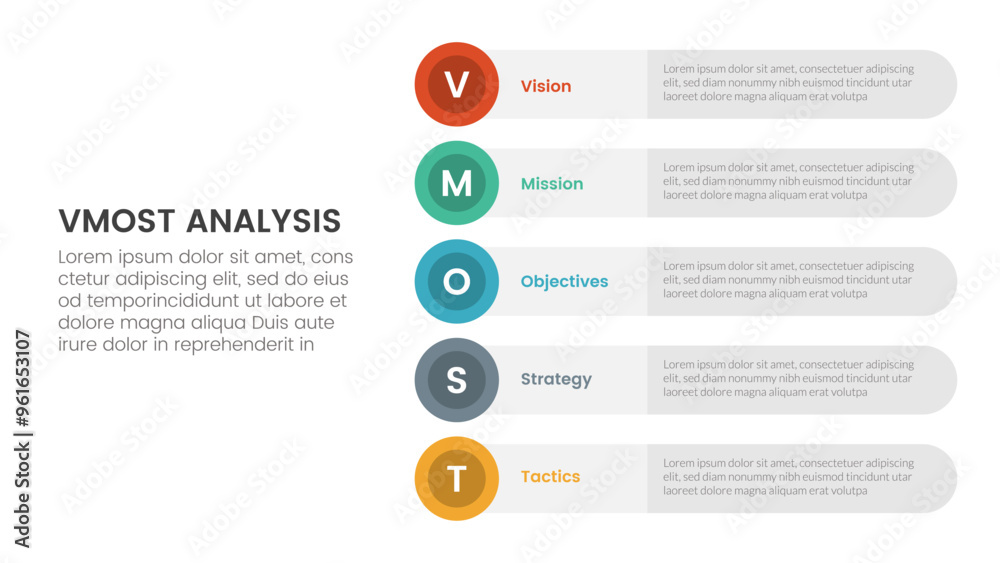 VMOST ANALYSIS

Lorem ipsum dolor sit amet, cons ctetur adipiscing elit, sed do eius od temporincididunt ut labore et dolore magna aliqua Duis aute irure dolor in reprehenderit in

V Vision Lorem ipsum dolor sit amet, consectetuer adipiscing elit, sed diam nonummy nibh euismod tincidunt utar laoreet dolore magna aliquam erat volutpa

M Mission Lorem ipsum dolor sit amet, consectetuer adipiscing elit, sed diam nonummy nibh euismod tincidunt utar laoreet dolore magna aliquam erat volutpa

O Objectives Lorem ipsum dolor sit amet, consectetuer adipiscing elit, sed diam nonummy nibh euismod tincidunt utar laoreet dolore magna aliquam erat volutpa

S Strategy Lorem ipsum dolor sit amet, consectetuer adipiscing elit, sed diam nonummy nibh euismod tincidunt utar laoreet dolore magna aliquam erat volutpa

T Tactics Lorem ipsum dolor sit amet, consectetuer adipiscing elit, sed diam nonummy nibh euismod tincidunt utar laoreet dolore magna aliquam erat volutpa

Adobe Stock | #961653107